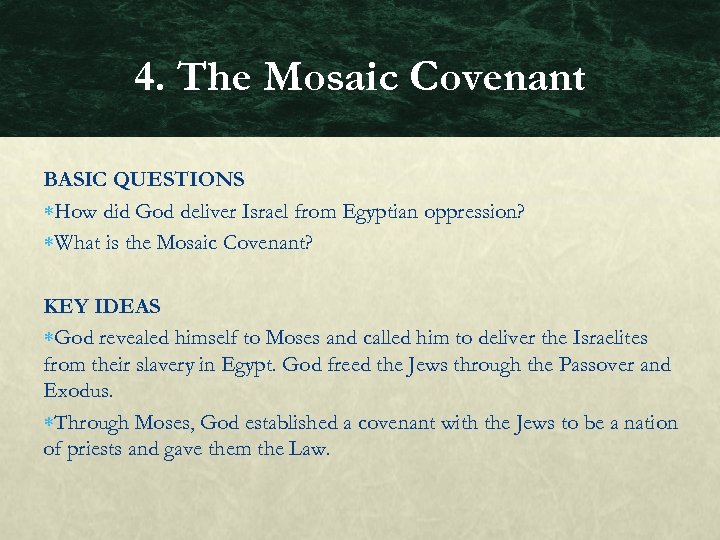 4. The Mosaic Covenant

BASIC QUESTIONS

*How did God deliver Israel from Egyptian oppression?

*What is the Mosaic Covenant?

KEY IDEAS

*God revealed himself to Moses and called him to deliver the Israelites from their slavery in Egypt. God freed the Jews through the Passover and Exodus.

*Through Moses, God established a covenant with the Jews to be a nation of priests and gave them the Law.